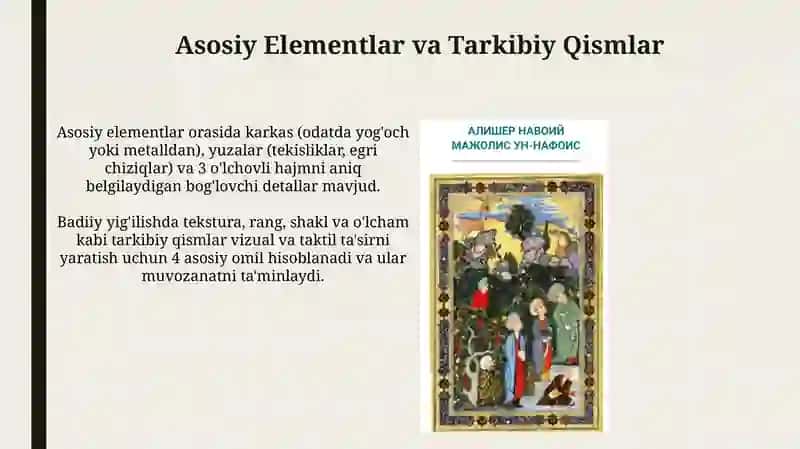 Asosiy Elementlar va Tarkibiy Qismlar

Asosiy elementlar orasida karkas (odatda yog'och yoki metalldan), yuzalar (tekisliklar, egri chiziqlar) va 3 o'lchovli hajmni aniq belgilaydigan bog'lovchi detallar mavjud.

Badiiy yig'ilishda tekstura, rang, shakl va o'lcham kabi tarkibiy qismlar vizual va taktil ta'sirni yaratish uchun 4 asosiy omil hisoblanadi va ular muvozanatni ta'minlaydi.

АЛИШЕР НАВОИЙ
МАЖОЛИС УН-НАФОИС